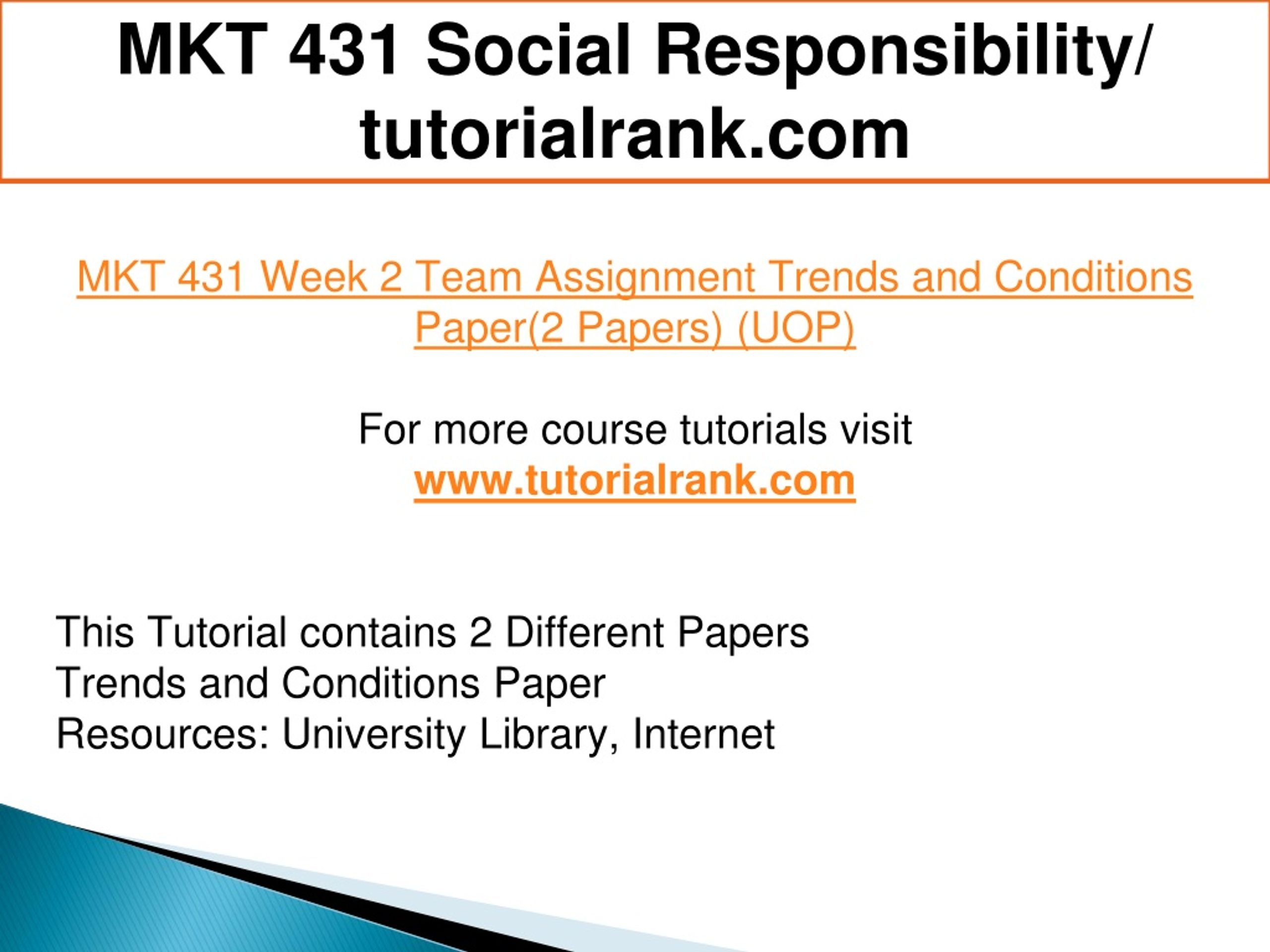 MKT 431 Social Responsibility/ tutorialrank.com

MKT 431 Week 2 Team Assignment Trends and Conditions Paper(2 Papers) (UOP)

For more course tutorials visit
www.tutorialrank.com

This Tutorial contains 2 Different Papers
Trends and Conditions Paper
Resources: University Library, Internet